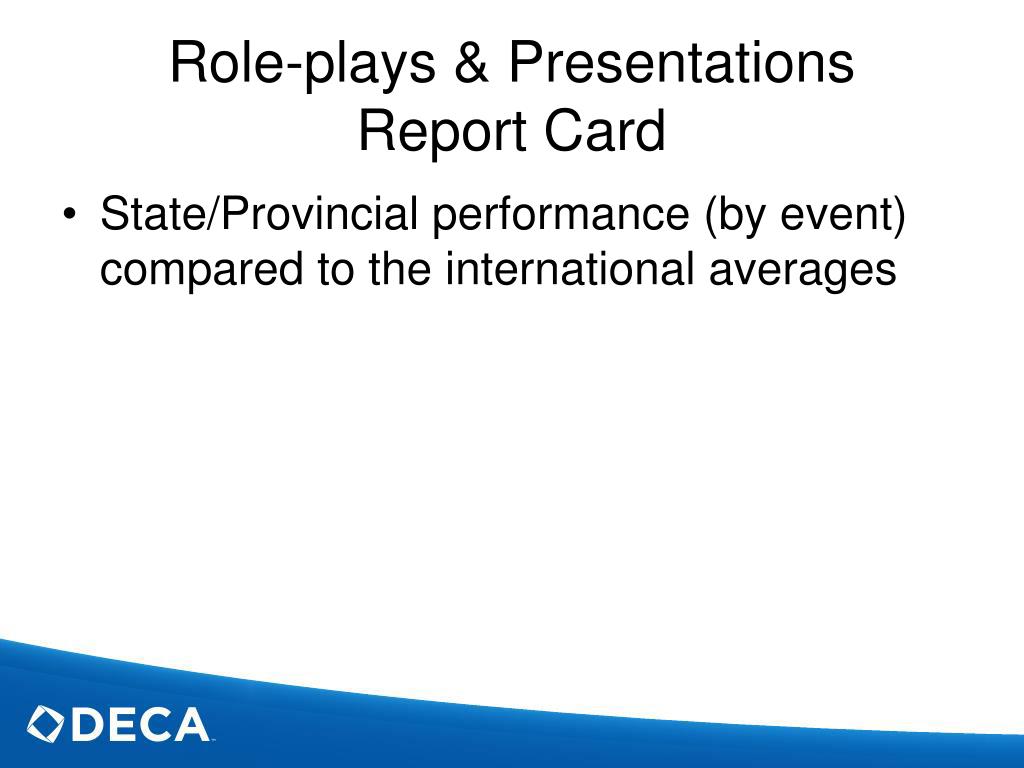 Role-plays & Presentations
Report Card

• State/Provincial performance (by event) compared to the international averages

DECA